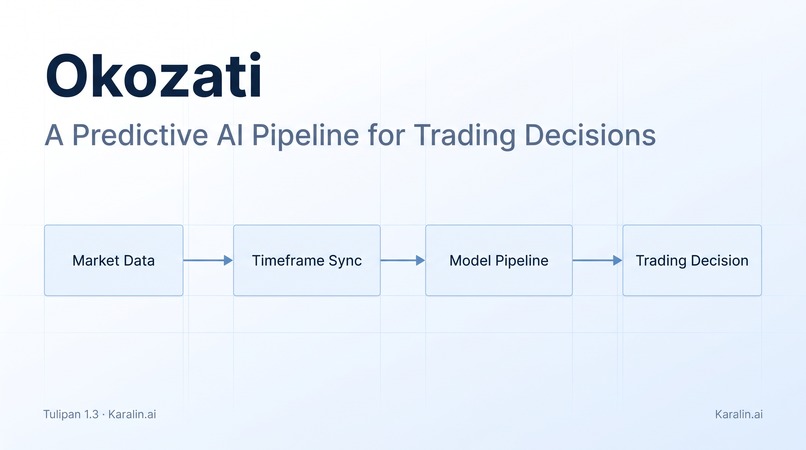 Okozati

A Predictive AI Pipeline for Trading Decisions

Market Data

Timeframe Sync

Model Pipeline

Trading Decision

Tulipan 1.3 · Karalin.ai

Karalin.ai